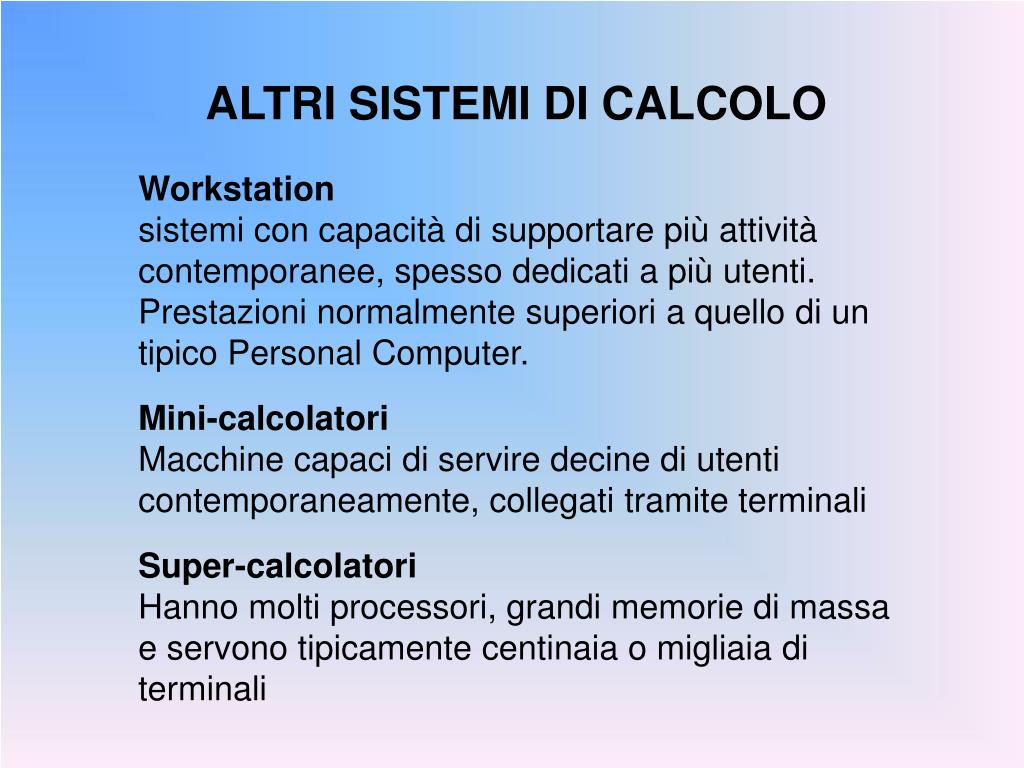 ALTRI SISTEMI DI CALCOLO

Workstation
sistemi con capacità di supportare più attività contemporanee, spesso dedicati a più utenti. Prestazioni normalmente superiori a quello di un tipico Personal Computer.

Mini-calcolatori
Macchine capaci di servire decine di utenti contemporaneamente, collegati tramite terminali

Super-calcolatori
Hanno molti processori, grandi memorie di massa e servono tipicamente centinaia o migliaia di terminali